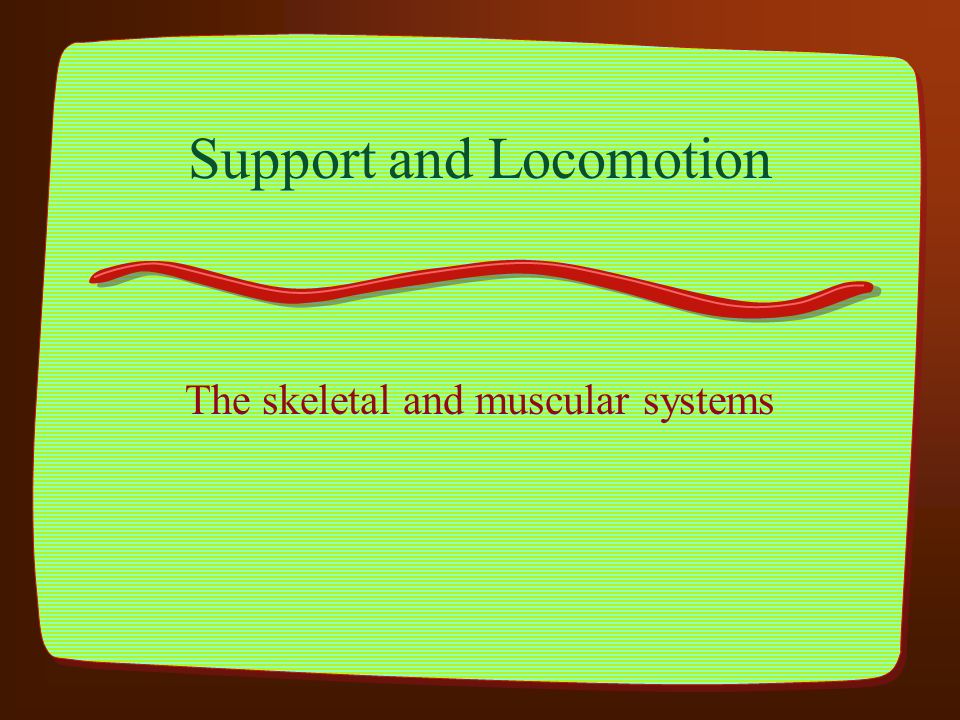 Support and Locomotion

The skeletal and muscular systems